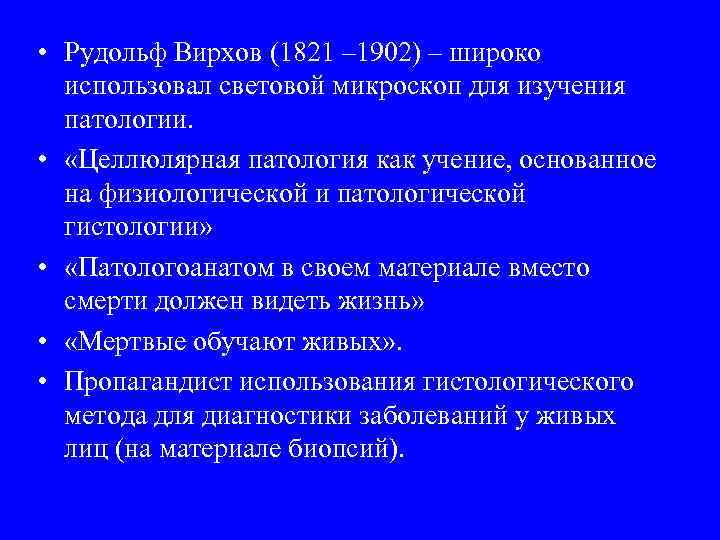 • Рудольф Вирхов (1821 –1902) – широко использовал световой микроскоп для изучения патологии.

• «Целлюлярная патология как учение, основанное на физиологической и патологической гистологии»

• «Патологоанатом в своем материале вместо смерти должен видеть жизнь»

• «Мертвые обучают живых».

• Пропагандист использования гистологического метода для диагностики заболеваний у живых лиц (на материале биопсий).